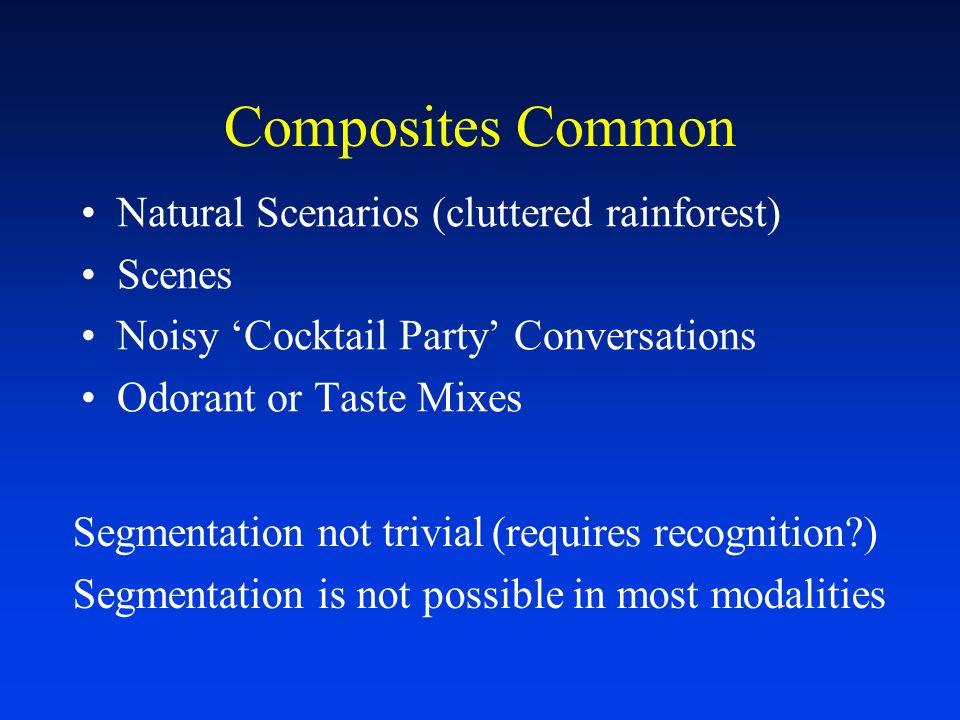 Composites Common

• Natural Scenarios (cluttered rainforest)
• Scenes
• Noisy ‘Cocktail Party’ Conversations
• Odorant or Taste Mixes

Segmentation not trivial (requires recognition?)
Segmentation is not possible in most modalities